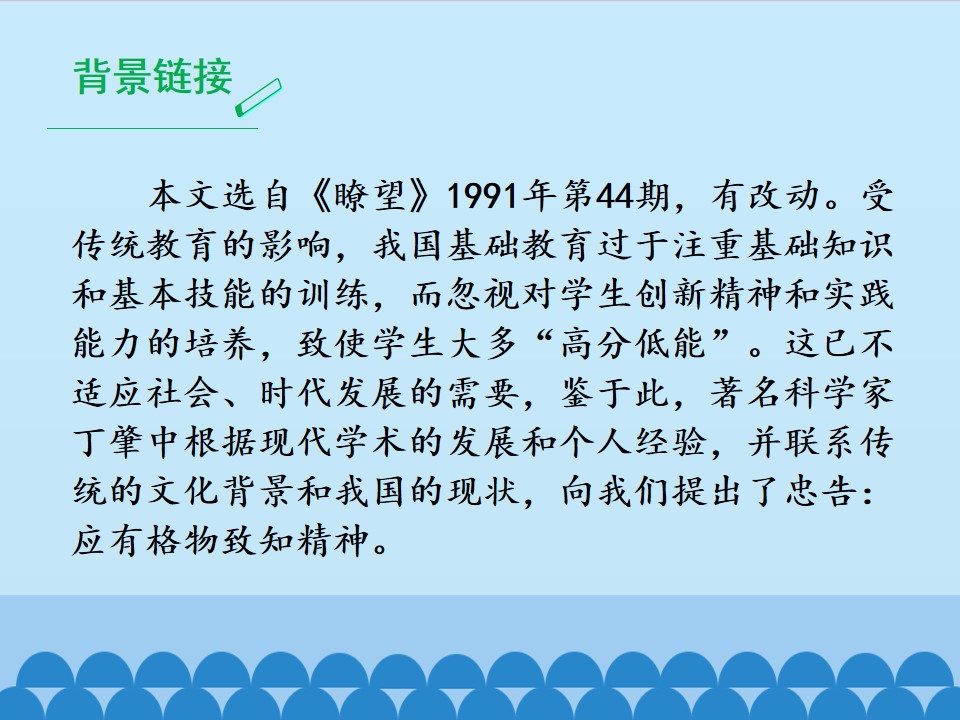 背景链接

本文选自《瞭望》1991年第44期，有改动。受传统教育的影响，我国基础教育过于注重基础知识和基本技能的训练，而忽视对学生创新精神和实践能力的培养，致使学生大多“高分低能”。这已不适应社会、时代发展的需要，鉴于此，著名科学家丁肇中根据现代学术的发展和个人经验，并联系传统的文化背景和我国的现状，向我们提出了忠告：应有格物致知精神。